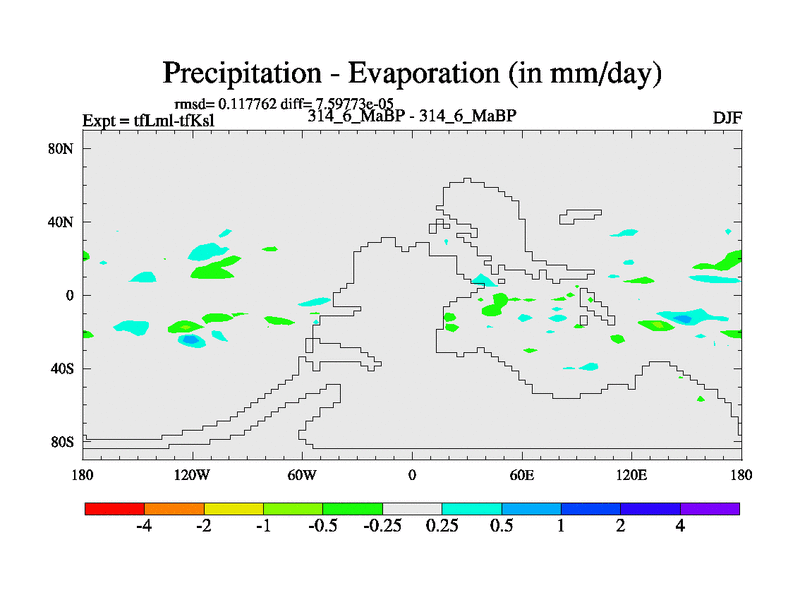 Precipitation - Evaporation (in mm/day)

rmsd= 0.117762 diff= 7.59773e-05

Expt = tfLml-tfKsl

314_6_MaBP - 314_6_MaBP

DJF

80N
40N
0
40S
80S

180
120W
60W
0
60E
120E
180

-4
-2
-1
-0.5
-0.25
0.25
0.5
1
2
4